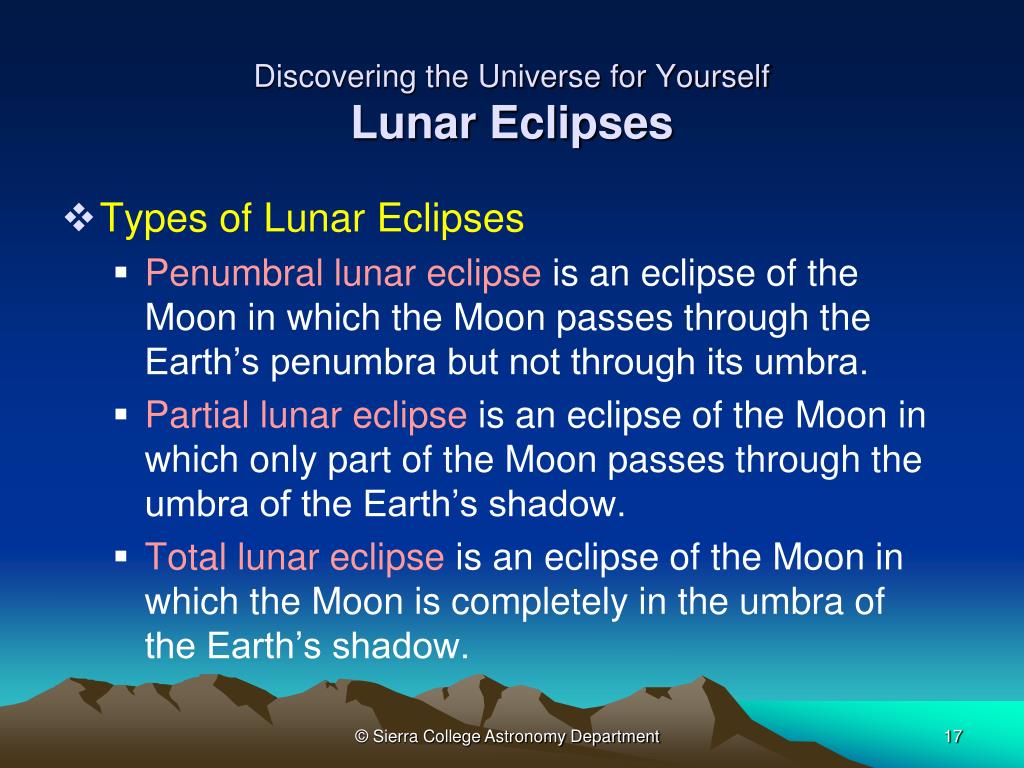 Discovering the Universe for Yourself
Lunar Eclipses

❖ Types of Lunar Eclipses

▪ Penumbral lunar eclipse is an eclipse of the Moon in which the Moon passes through the Earth’s penumbra but not through its umbra.

▪ Partial lunar eclipse is an eclipse of the Moon in which only part of the Moon passes through the umbra of the Earth’s shadow.

▪ Total lunar eclipse is an eclipse of the Moon in which the Moon is completely in the umbra of the Earth’s shadow.

© Sierra College Astronomy Department

17